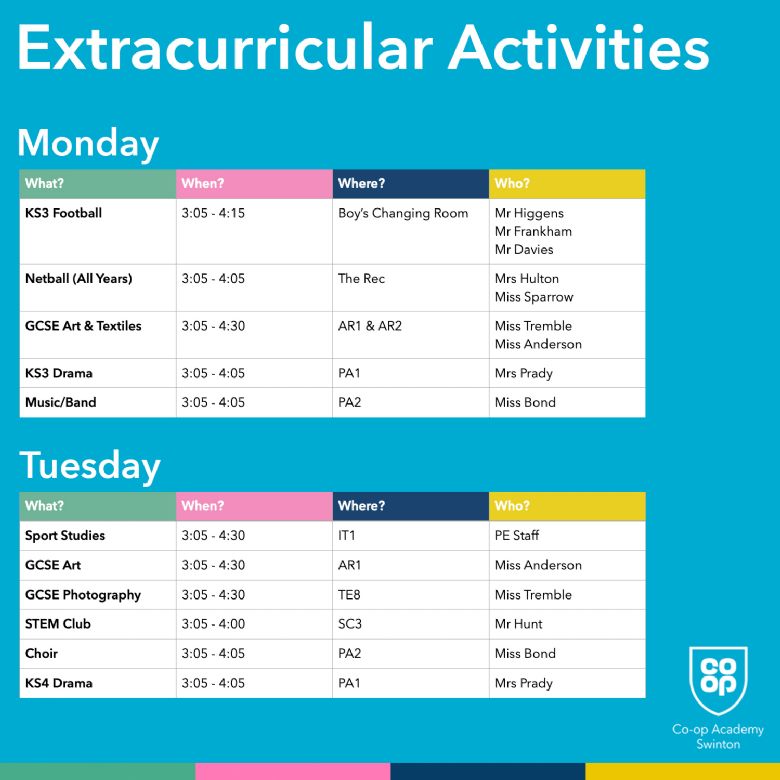 Extracurricular Activities

Monday

| What? | When? | Where? | Who? |
|---|---|---|---|
| KS3 Football | 3:05 - 4:15 | Boy's Changing Room | Mr Higgens Mr Frankham Mr Davies |
| Netball (All Years) | 3:05 - 4:05 | The Rec | Mrs Hulton Miss Sparrow |
| GCSE Art & Textiles | 3:05 - 4:30 | AR1 & AR2 | Miss Tremble Miss Anderson |
| KS3 Drama | 3:05 - 4:05 | PA1 | Mrs Prady |
| Music/Band | 3:05 - 4:05 | PA2 | Miss Bond |

Tuesday

| What? | When? | Where? | Who? |
|---|---|---|---|
| Sport Studies | 3:05 - 4:30 | IT1 | PE Staff |
| GCSE Art | 3:05 - 4:30 | AR1 | Miss Anderson |
| GCSE Photography | 3:05 - 4:30 | TE8 | Miss Tremble |
| STEM Club | 3:05 - 4:00 | SC3 | Mr Hunt |
| Choir | 3:05 - 4:05 | PA2 | Miss Bond |
| KS4 Drama | 3:05 - 4:05 | PA1 | Mrs Prady |

co op

Co-op Academy Swinton